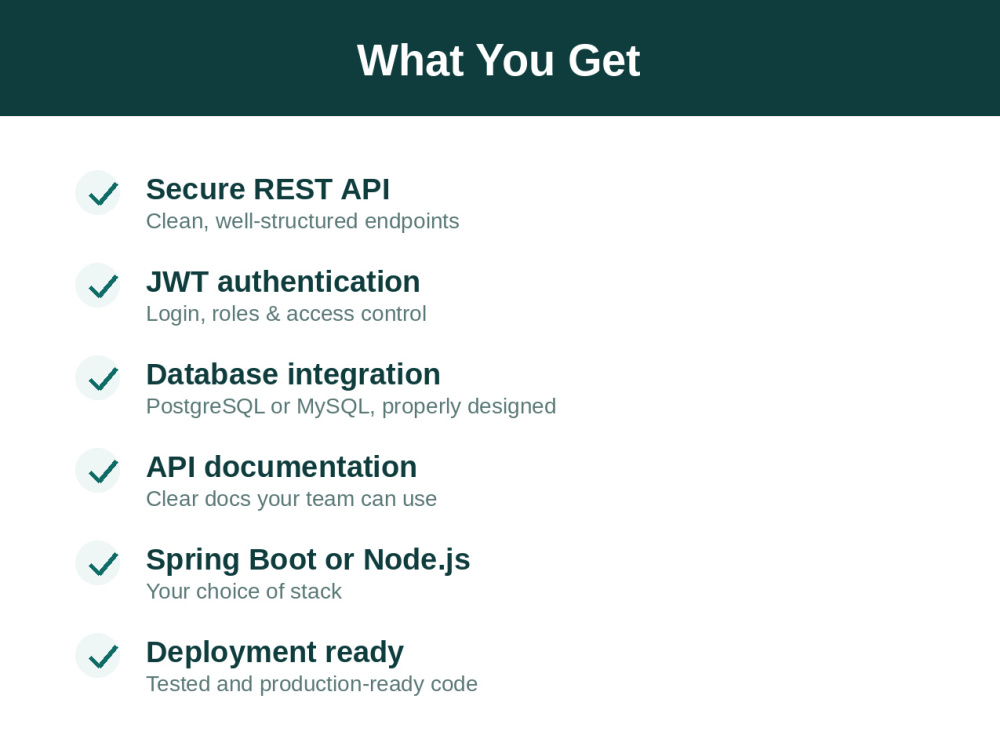 What You Get

Secure REST API
Clean, well-structured endpoints

JWT authentication
Login, roles & access control

Database integration
PostgreSQL or MySQL, properly designed

API documentation
Clear docs your team can use

Spring Boot or Node.js
Your choice of stack

Deployment ready
Tested and production-ready code